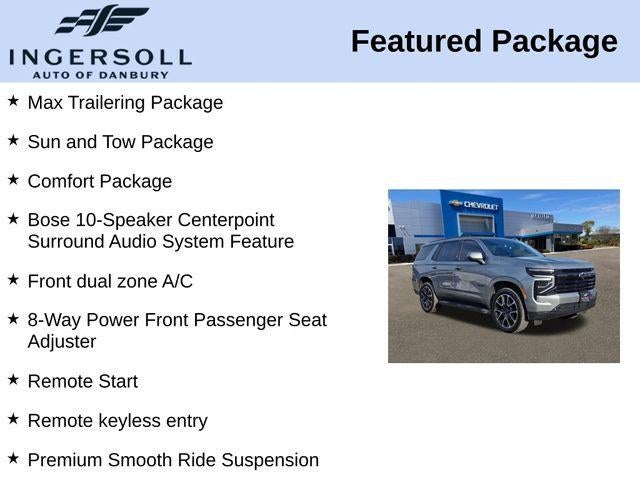 INGERSOLL
AUTO OF DANBURY

Featured Package

★ Max Trailering Package

★ Sun and Tow Package

★ Comfort Package

★ Bose 10-Speaker Centerpoint Surround Audio System Feature

★ Front dual zone A/C

★ 8-Way Power Front Passenger Seat Adjuster

★ Remote Start

★ Remote keyless entry

★ Premium Smooth Ride Suspension

CHEVROLET